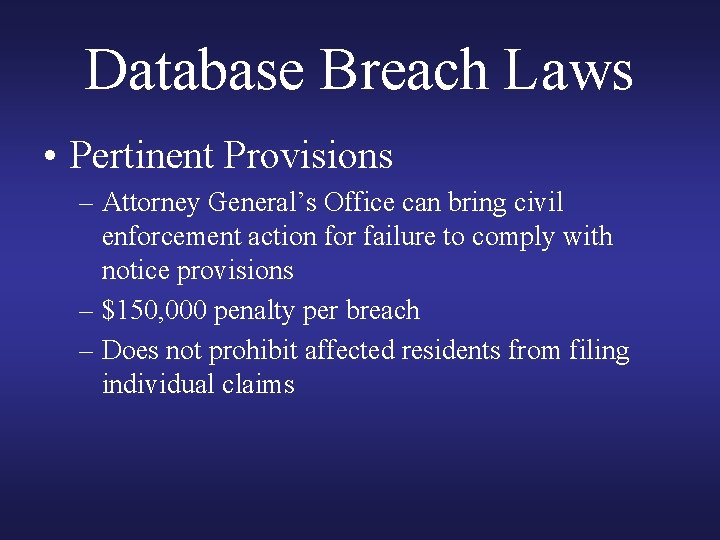 Database Breach Laws

• Pertinent Provisions

– Attorney General's Office can bring civil enforcement action for failure to comply with notice provisions

– $150,000 penalty per breach

– Does not prohibit affected residents from filing individual claims